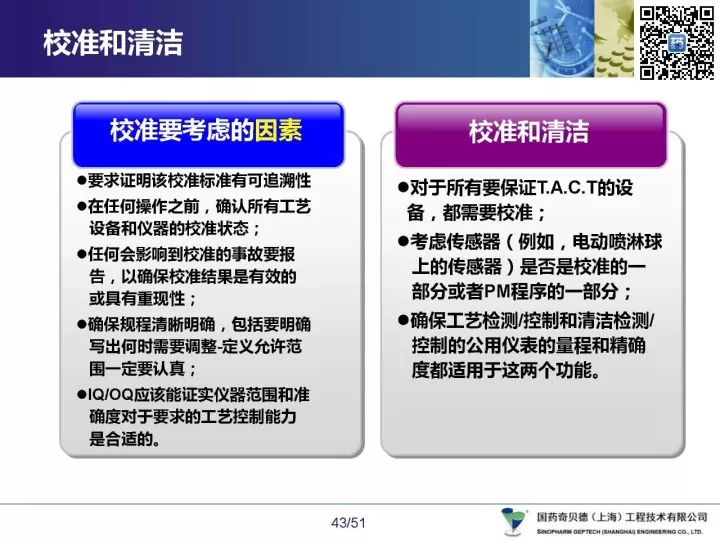 校准和清洁

校准要考虑的因素

●要求证明该校准标准有可追溯性
●在任何操作之前，确认所有工艺设备和仪器的校准状态；
●任何会影响到校准的事故要报告，以确保校准结果是有效的或具有重现性；
●确保规程清晰明确，包括要明确写出何时需要调整-定义允许范围一定要认真；
●IQ/OQ应该能证实仪器范围和准确度对于要求的工艺控制能力是合适的。

校准和清洁

●对于所有要保证T.A.C.T的设备，都需要校准；
●考虑传感器（例如，电动喷淋球上的传感器）是否是校准的一部分或者PM程序的一部分；
●确保工艺检测/控制和清洁检测/控制的公用仪表的量程和精确度都适用于这两个功能。

43/51

国药奇贝德（上海）工程技术有限公司
SINOPHARM GEPTECH (SHANGHAI) ENGINEERING CO., LTD.